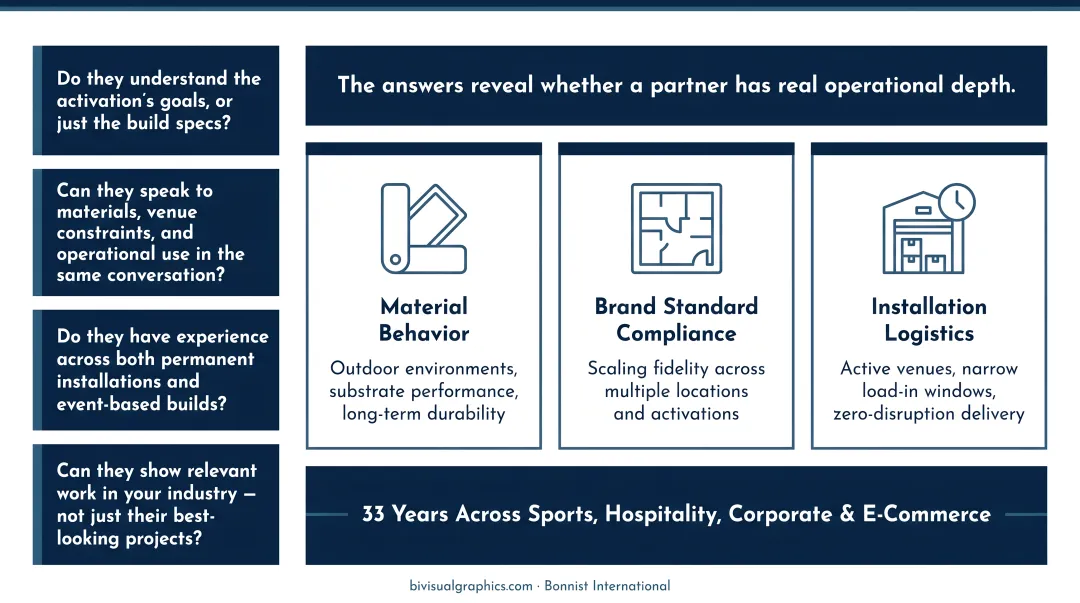 Do they understand the activation's goals, or just the build specs?

Can they speak to materials, venue constraints, and operational use in the same conversation?

Do they have experience across both permanent installations and event-based builds?

Can they show relevant work in your industry — not just their best-looking projects?

The answers reveal whether a partner has real operational depth.

Material Behavior

Outdoor environments, substrate performance, long-term durability

Brand Standard Compliance

Scaling fidelity across multiple locations and activations

Installation Logistics

Active venues, narrow load-in windows, zero-disruption delivery

33 Years Across Sports, Hospitality, Corporate & E-Commerce

bivisualgraphics.com · Bonnist International